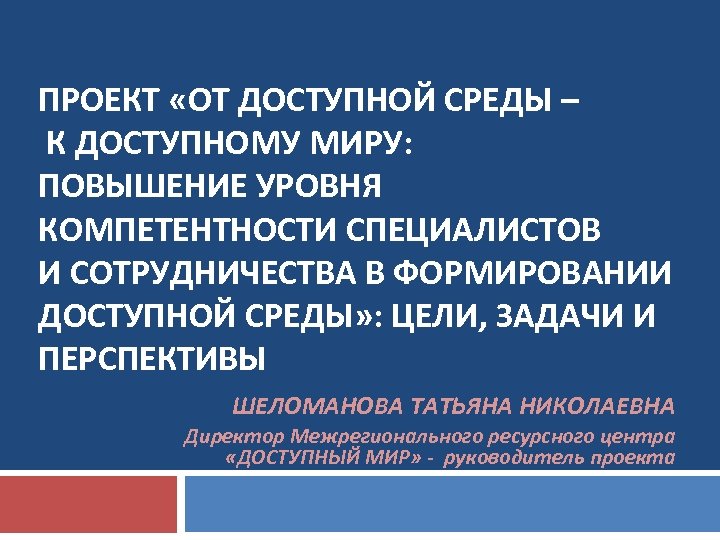 ПРОЕКТ «ОТ ДОСТУПНОЙ СРЕДЫ – К ДОСТУПНОМУ МИРУ: ПОВЫШЕНИЕ УРОВНЯ КОМПЕТЕНТНОСТИ СПЕЦИАЛИСТОВ И СОТРУДНИЧЕСТВА В ФОРМИРОВАНИИ ДОСТУПНОЙ СРЕДЫ»: ЦЕЛИ, ЗАДАЧИ И ПЕРСПЕКТИВЫ

ШЕЛОМАНОВА ТАТЬЯНА НИКОЛАЕВНА

Директор Межрегионального ресурсного центра «ДОСТУПНЫЙ МИР» - руководитель проекта